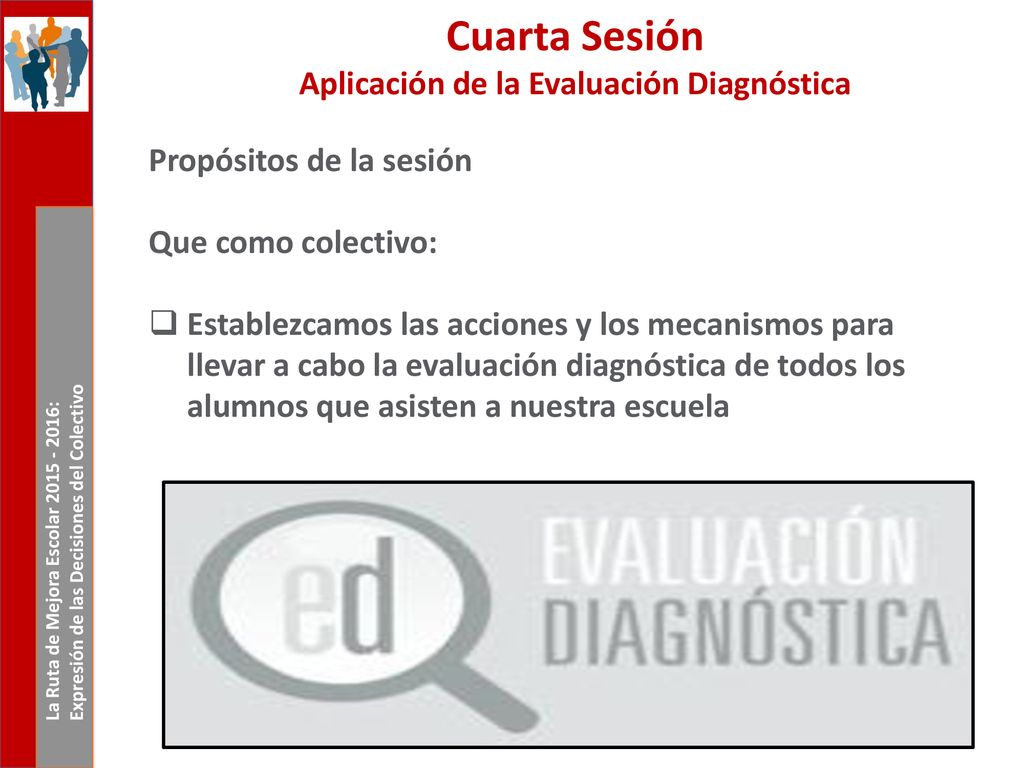 Cuarta Sesión
Aplicación de la Evaluación Diagnóstica

Propósitos de la sesión

Que como colectivo:

❑ Establezcamos las acciones y los mecanismos para llevar a cabo la evaluación diagnóstica de todos los alumnos que asisten a nuestra escuela

ed EVALUACIÓN DIAGNÓSTICA

La Ruta de Mejora Escolar 2015 - 2016: Expresión de las Decisiones del Colectivo